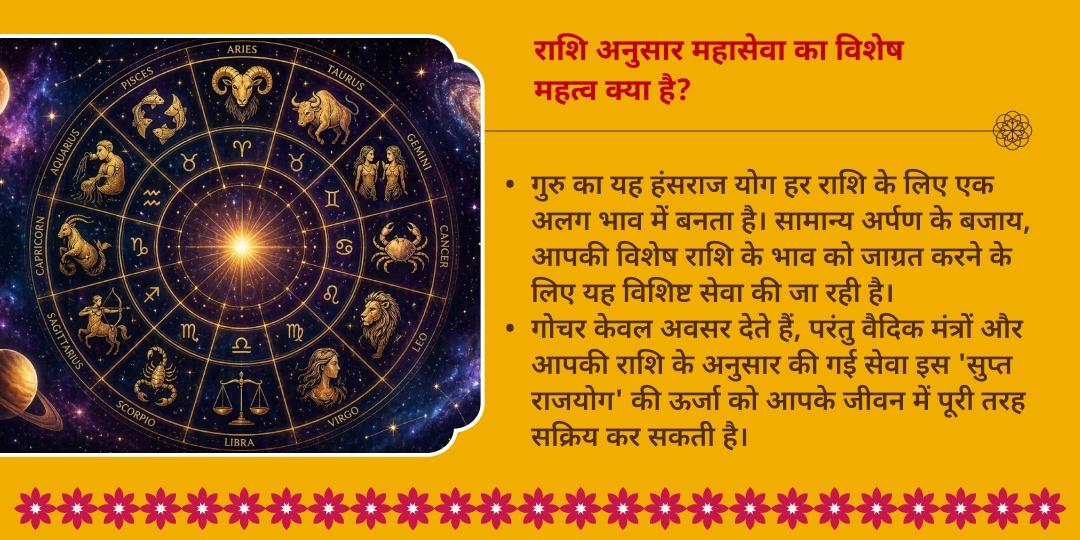 ARIES
TAURUS
GEMINI
CANCER
LEO
VIRGO
LIBRA
SCORPIO
SAGITTARIUS
CAPRICORN
AQUARIUS
PISCES

राशि अनुसार महासेवा का विशेष महत्व क्या है?

• गुरु का यह हंसराज योग हर राशि के लिए एक अलग भाव में बनता है। सामान्य अर्पण के बजाय, आपकी विशेष राशि के भाव को जाग्रत करने के लिए यह विशिष्ट सेवा की जा रही है।
• गोचर केवल अवसर देते हैं, परंतु वैदिक मंत्रों और आपकी राशि के अनुसार की गई सेवा इस 'सुप्त राजयोग' की ऊर्जा को आपके जीवन में पूरी तरह सक्रिय कर सकती है।